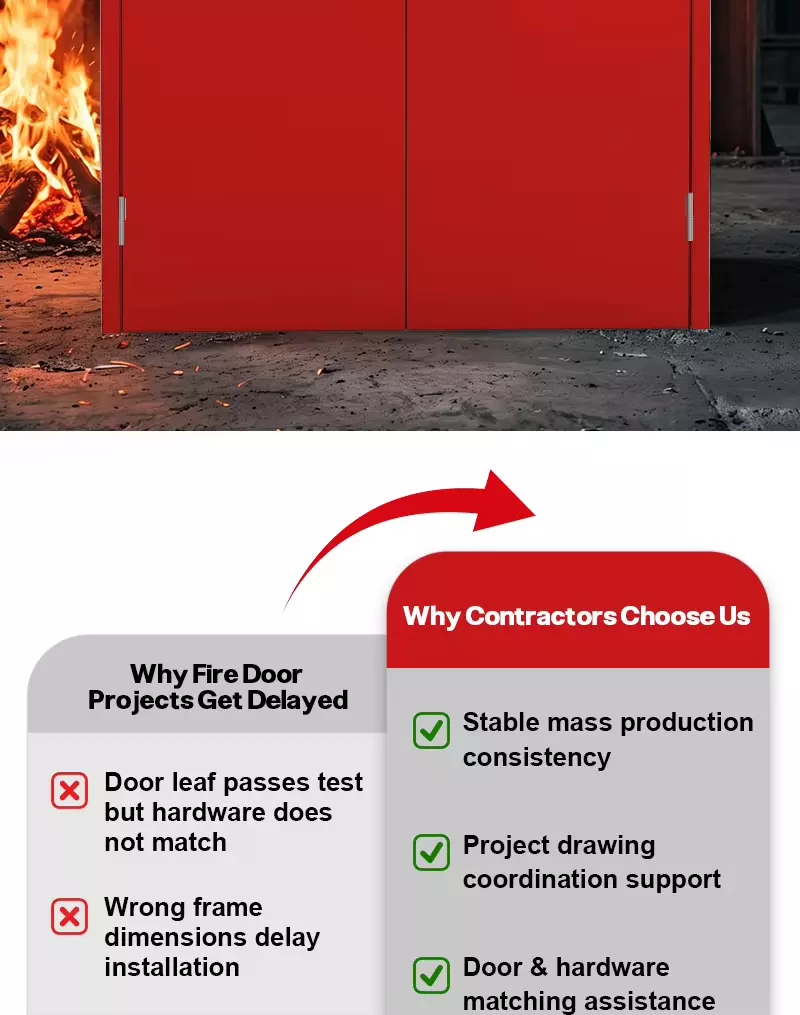 Why Fire Door Projects Get Delayed

Door leaf passes test but hardware does not match

Wrong frame dimensions delay installation

Why Contractors Choose Us

Stable mass production consistency

Project drawing coordination support

Door & hardware matching assistance